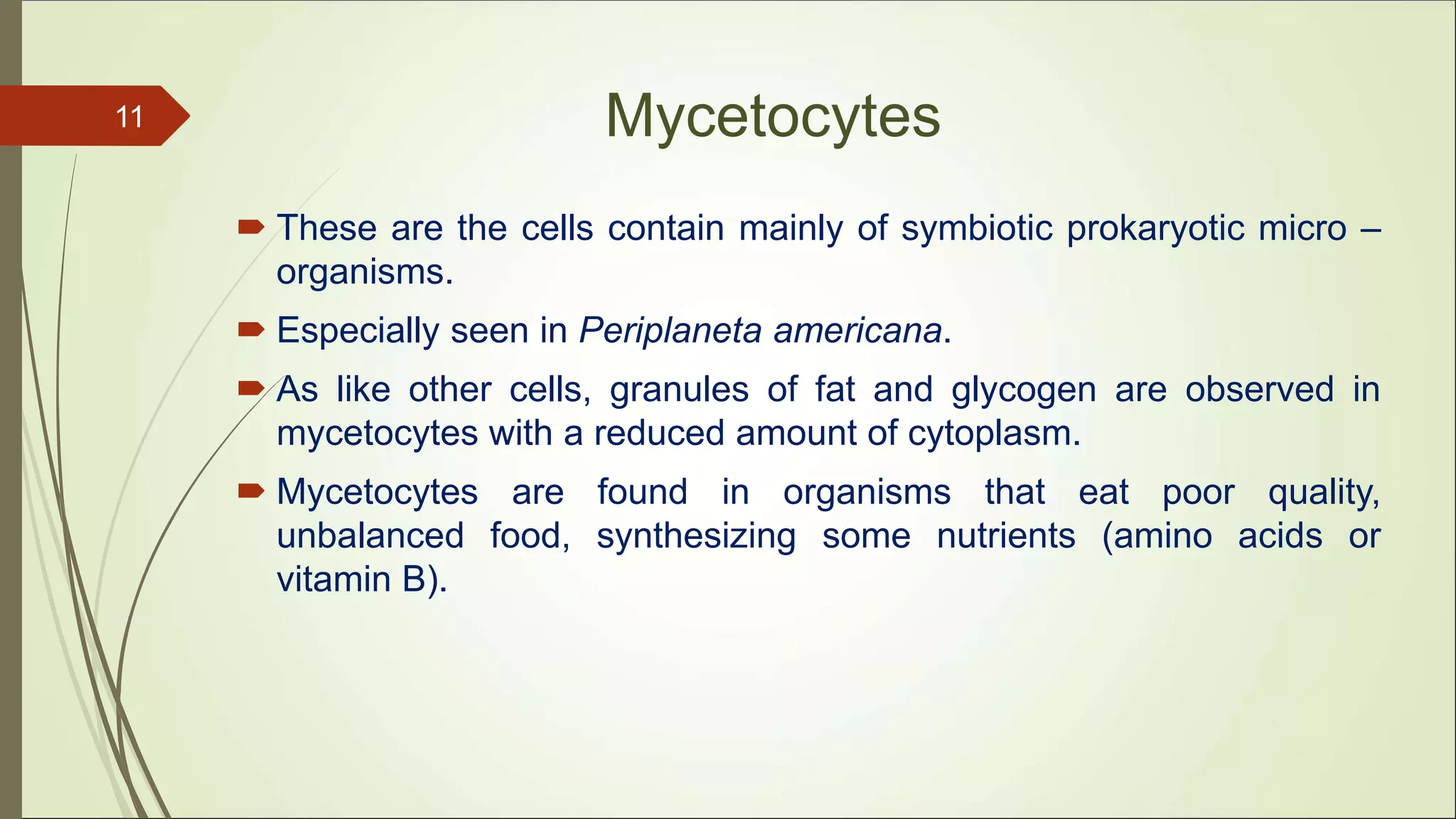 11

Mycetocytes

These are the cells contain mainly of symbiotic prokaryotic micro – organisms.

Especially seen in Periplaneta americana.

As like other cells, granules of fat and glycogen are observed in mycetocytes with a reduced amount of cytoplasm.

Mycetocytes are found in organisms that eat poor quality, unbalanced food, synthesizing some nutrients (amino acids or vitamin B).